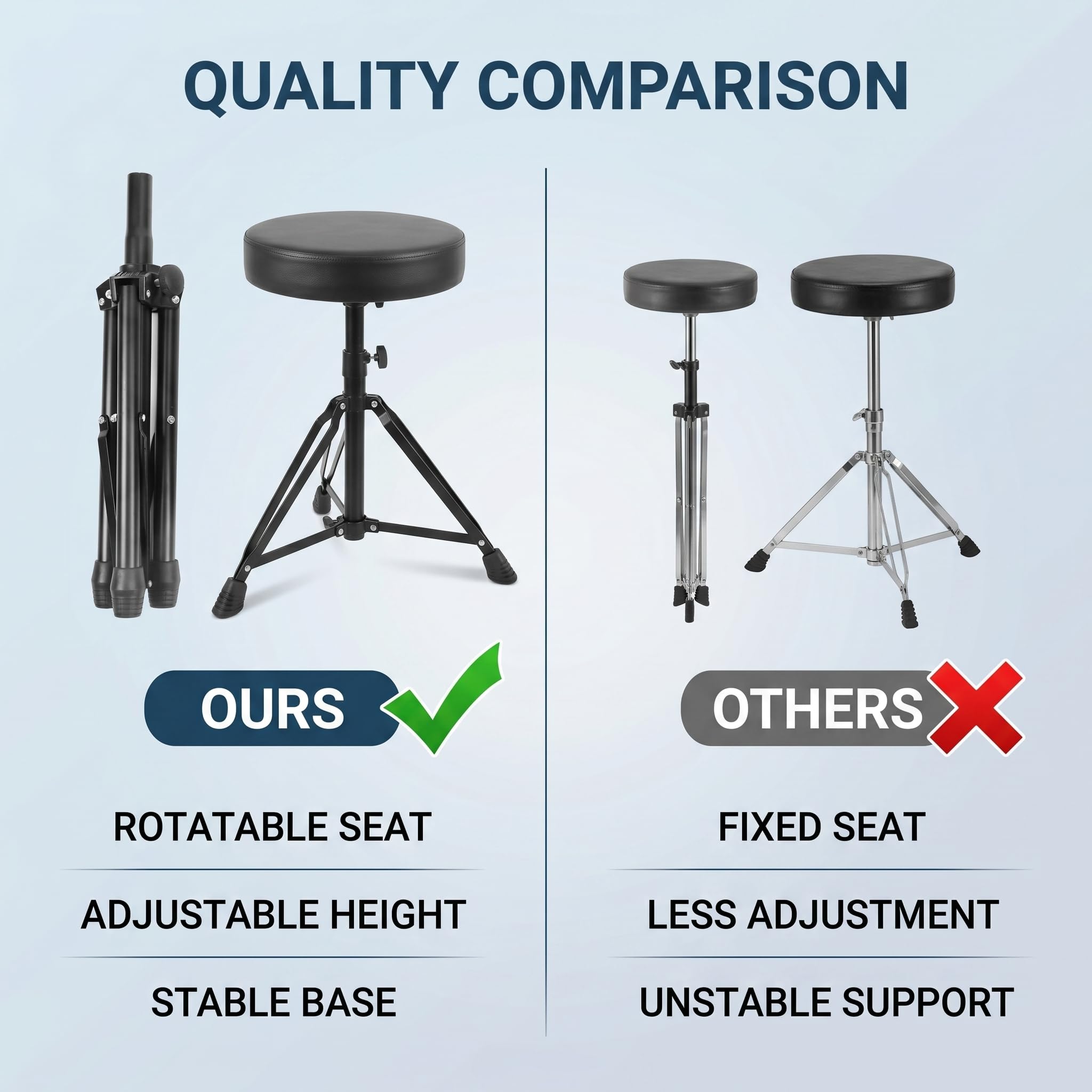 QUALITY COMPARISON

OURS

ROTATABLE SEAT

ADJUSTABLE HEIGHT

STABLE BASE

OTHERS

FIXED SEAT

LESS ADJUSTMENT

UNSTABLE SUPPORT